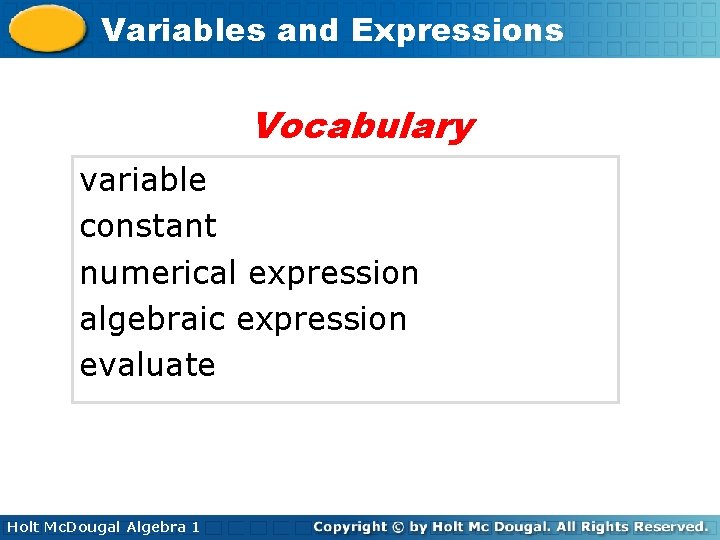 Variables and Expressions

Vocabulary

variable
constant
numerical expression
algebraic expression
evaluate

Holt McDougal Algebra 1

Copyright © by Holt Mc Dougal. All Rights Reserved.